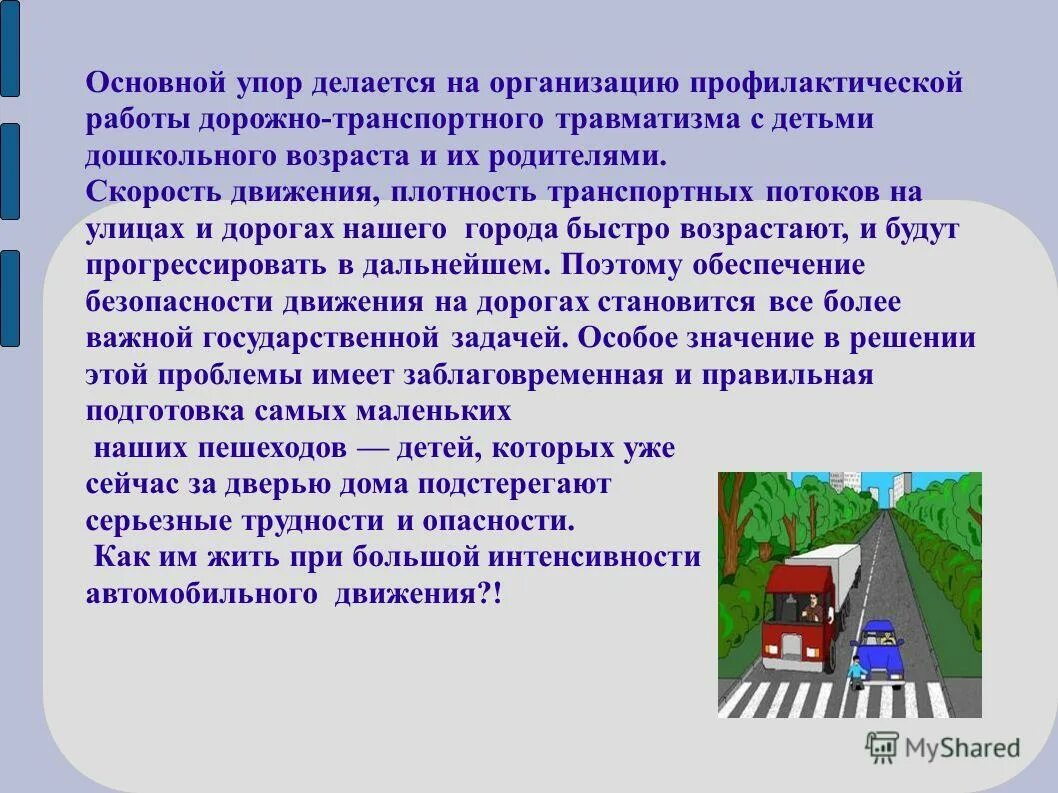 Основной упор делается на организацию профилактической работы дорожно-транспортного травматизма с детьми дошкольного возраста и их родителями.
Скорость движения, плотность транспортных потоков на улицах и дорогах нашего города быстро возрастают, и будут прогрессировать в дальнейшем. Поэтому обеспечение безопасности движения на дорогах становится все более важной государственной задачей. Особое значение в решении этой проблемы имеет заблаговременная и правильная подготовка самых маленьких
наших пешеходов — детей, которых уже сейчас за дверью дома подстерегают серьезные трудности и опасности.
Как им жить при большой интенсивности автомобильного движения?!

MyShared